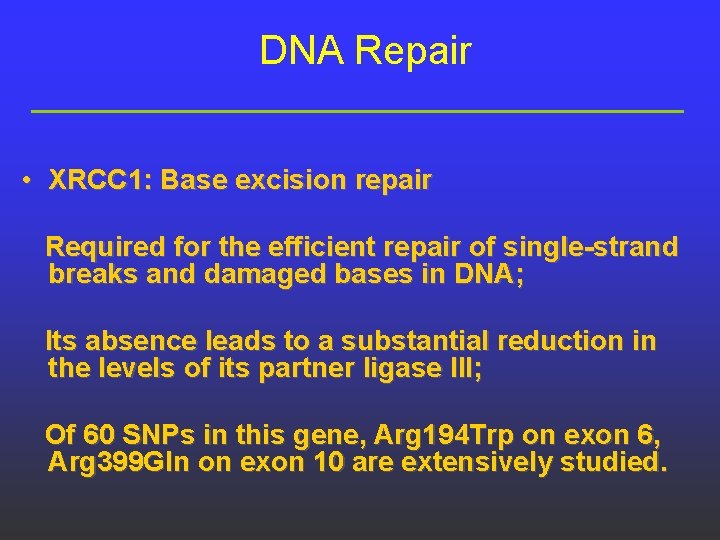 DNA Repair

• XRCC1: Base excision repair

Required for the efficient repair of single-strand breaks and damaged bases in DNA;

Its absence leads to a substantial reduction in the levels of its partner ligase III;

Of 60 SNPs in this gene, Arg194Trp on exon 6, Arg399Gln on exon 10 are extensively studied.